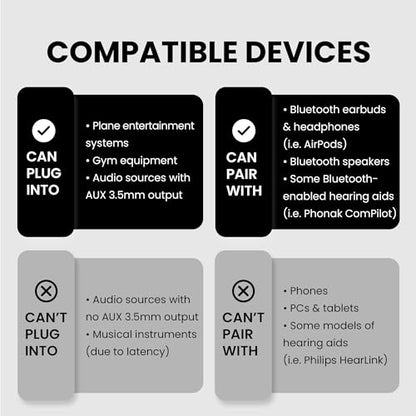 COMPATIBLE DEVICES

CAN PLUG INTO

• Plane entertainment systems
• Gym equipment
• Audio sources with AUX 3.5mm output

CAN PAIR WITH

• Bluetooth earbuds & headphones (i.e. AirPods)
• Bluetooth speakers
• Some Bluetooth-enabled hearing aids (i.e. Phonak ComPilot)

CAN'T PLUG INTO

• Audio sources with no AUX 3.5mm output
• Musical instruments (due to latency)

CAN'T PAIR WITH

• Phones
• PCs & tablets
• Some models of hearing aids (i.e. Philips HearLink)